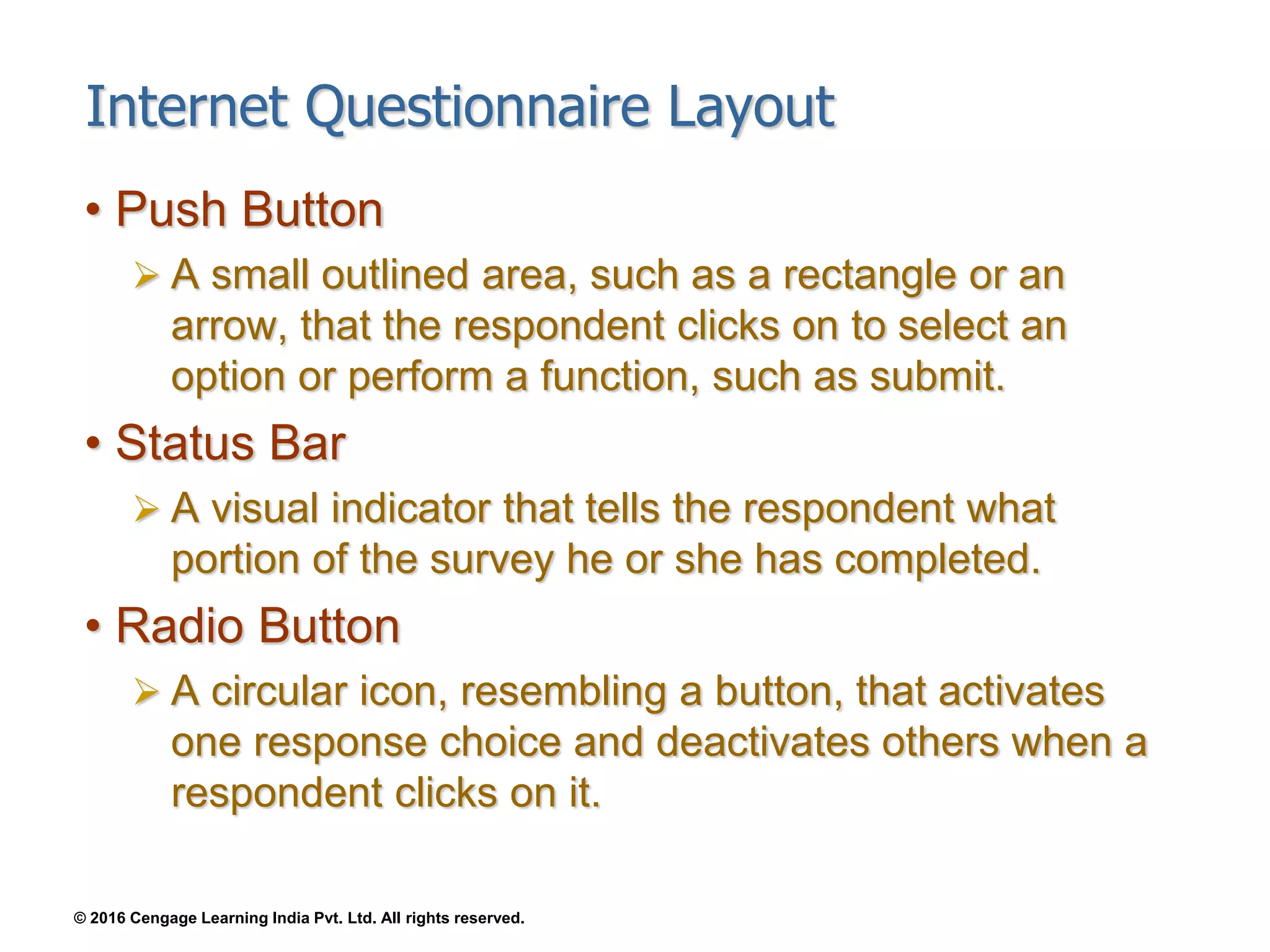 Internet Questionnaire Layout

• Push Button

➢ A small outlined area, such as a rectangle or an arrow, that the respondent clicks on to select an option or perform a function, such as submit.

• Status Bar

➢ A visual indicator that tells the respondent what portion of the survey he or she has completed.

• Radio Button

➢ A circular icon, resembling a button, that activates one response choice and deactivates others when a respondent clicks on it.

© 2016 Cengage Learning India Pvt. Ltd. All rights reserved.